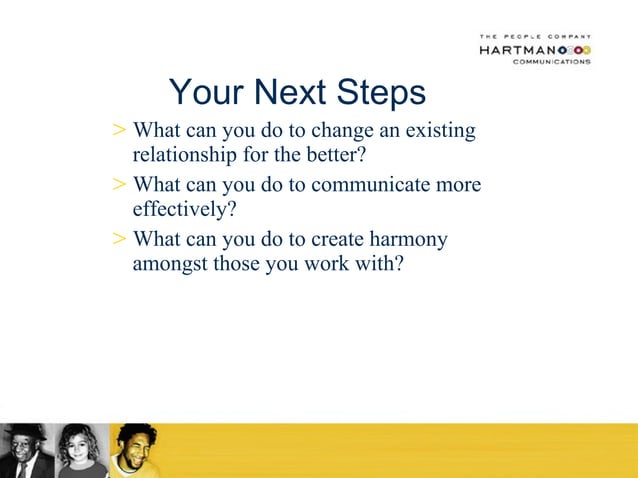 THE PEOPLE COMPANY
HARTMAN
COMMUNICATIONS

Your Next Steps

> What can you do to change an existing relationship for the better?

> What can you do to communicate more effectively?

> What can you do to create harmony amongst those you work with?